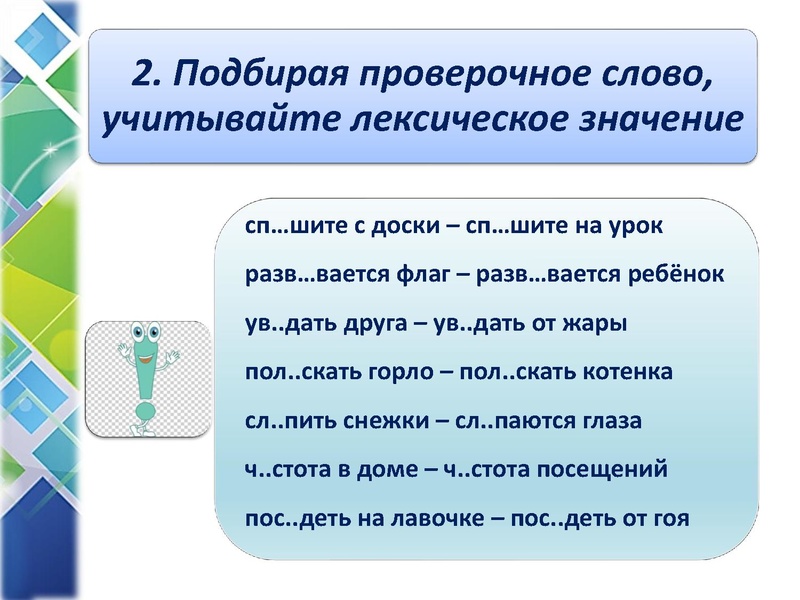 2. Подбирая проверочное слово, учитывайте лексическое значение

сп…шите с доски – сп…шите на урок

разв…вается флаг – разв…вается ребёнок

ув..дать друга – ув..дать от жары

пол..скать горло – пол..скать котенка

сл..пить снежки – сл..паются глаза

ч..стота в доме – ч..стота посещений

пос..деть на лавочке – пос..деть от гоя